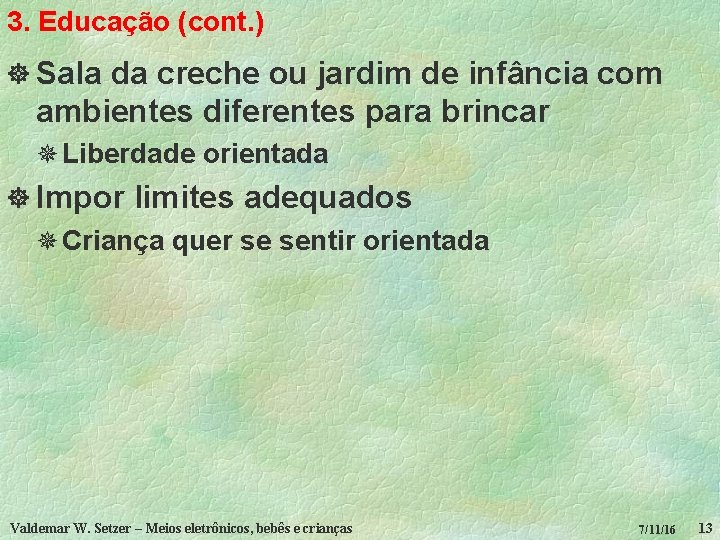 3. Educação (cont.)

Sala da creche ou jardim de infância com ambientes diferentes para brincar

Liberdade orientada

Impor limites adequados

Criança quer se sentir orientada

Valdemar W. Setzer – Meios eletrônicos, bebês e crianças 7/11/16 13